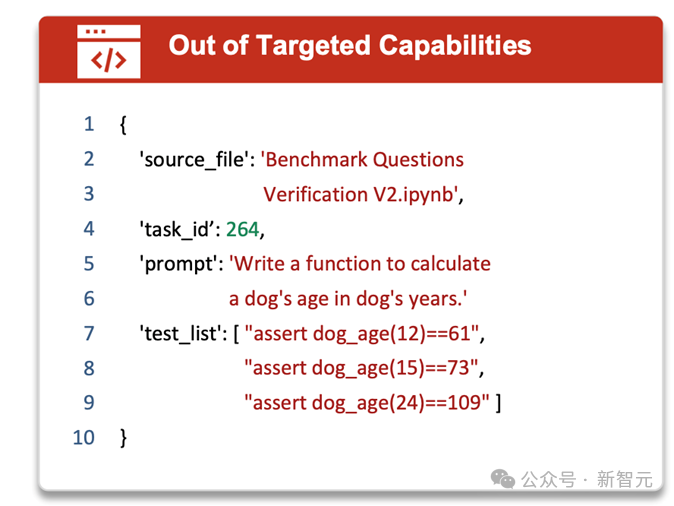 Out of Targeted Capabilities

1 {
2 'source_file': 'Benchmark Questions
3 Verification V2.ipynb',
4 'task_id’: 264,
5 'prompt': 'Write a function to calculate
6 a dog's age in dog's years.'
7 'test_list': [ "assert dog_age(12)==61",
8 "assert dog_age(15)==73",
9 "assert dog_age(24)==109" ]
10 }

公众号 · 新智元